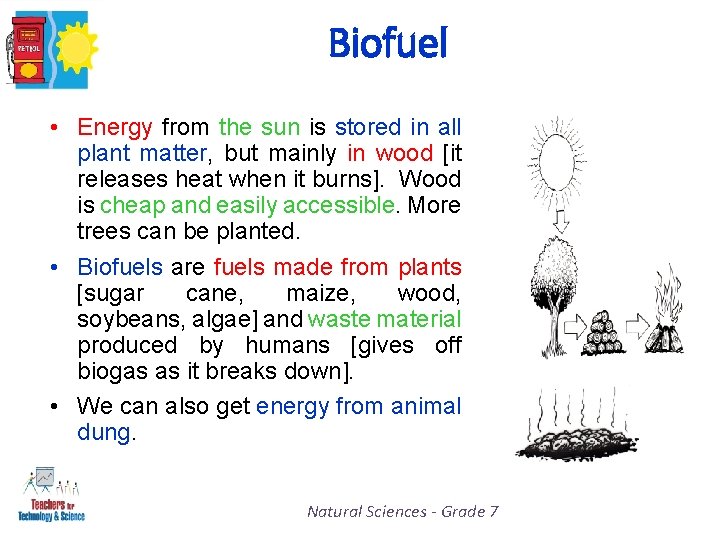 PETROL

Biofuel

• Energy from the sun is stored in all plant matter, but mainly in wood [it releases heat when it burns]. Wood is cheap and easily accessible. More trees can be planted.

• Biofuels are fuels made from plants [sugar cane, maize, wood, soybeans, algae] and waste material produced by humans [gives off biogas as it breaks down].

• We can also get energy from animal dung.

Teachers for Technology & Science

Natural Sciences - Grade 7